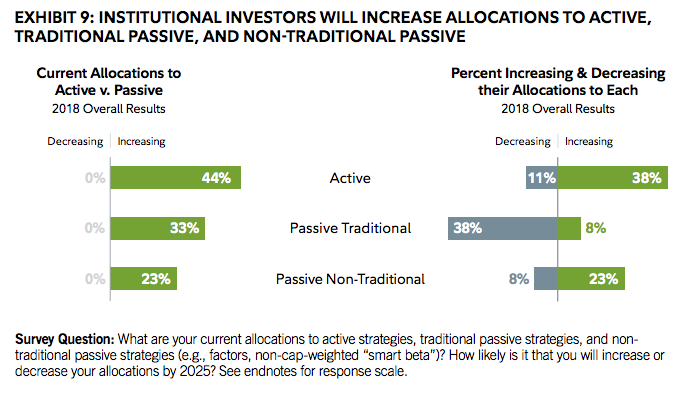 EXHIBIT 9: INSTITUTIONAL INVESTORS WILL INCREASE ALLOCATIONS TO ACTIVE, TRADITIONAL PASSIVE, AND NON-TRADITIONAL PASSIVE

Current Allocations to Active v. Passive
2018 Overall Results

Decreasing | Increasing

0% 44%

0% 33%

0% 23%

Active

Passive Traditional

Passive Non-Traditional

Percent Increasing & Decreasing their Allocations to Each
2018 Overall Results

Decreasing | Increasing

11% 38%

38% 8%

8% 23%

Survey Question: What are your current allocations to active strategies, traditional passive strategies, and non-traditional passive strategies (e.g., factors, non-cap-weighted "smart beta")? How likely is it that you will increase or decrease your allocations by 2025? See endnotes for response scale.